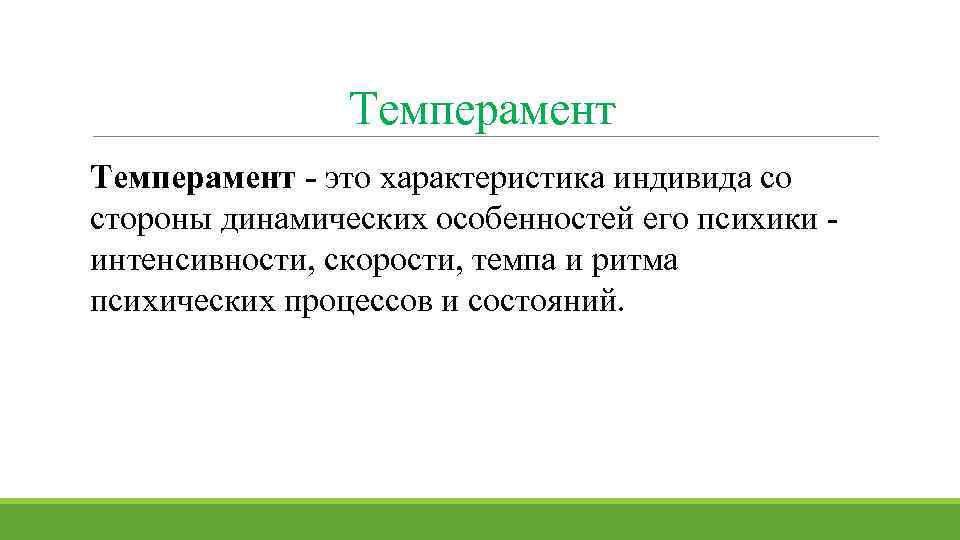 Темперамент

Темперамент - это характеристика индивида со стороны динамических особенностей его психики - интенсивности, скорости, темпа и ритма психических процессов и состояний.